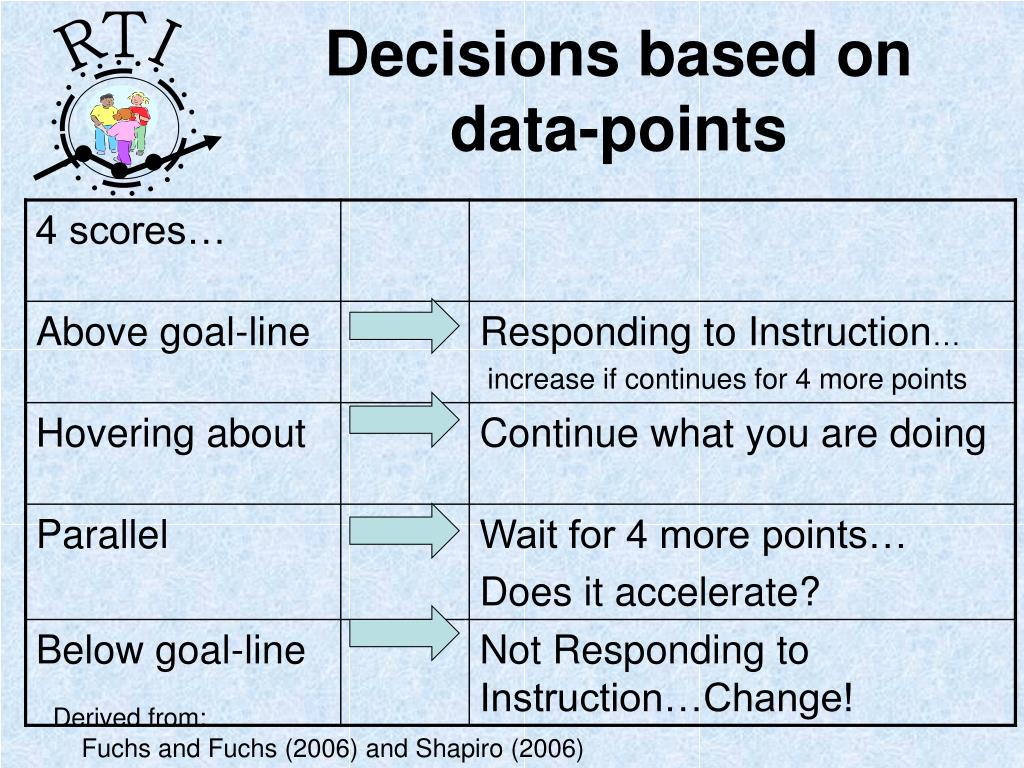 RTI

Decisions based on data-points

| 4 scores… | | |
|---|---|---|
| Above goal-line | | Responding to Instruction… increase if continues for 4 more points |
| Hovering about | | Continue what you are doing |
| Parallel | | Wait for 4 more points… Does it accelerate? |
| Below goal-line | | Not Responding to Instruction…Change! |

Derived from:
Fuchs and Fuchs (2006) and Shapiro (2006)